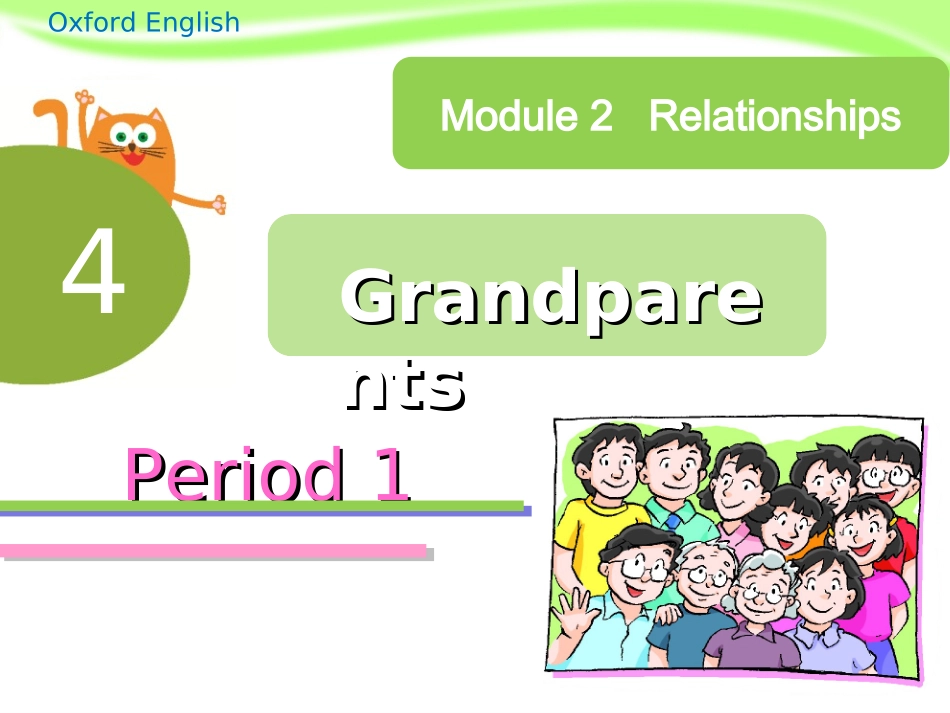 Oxford English

Module 2 Relationships

4

Grandparents

Period 1